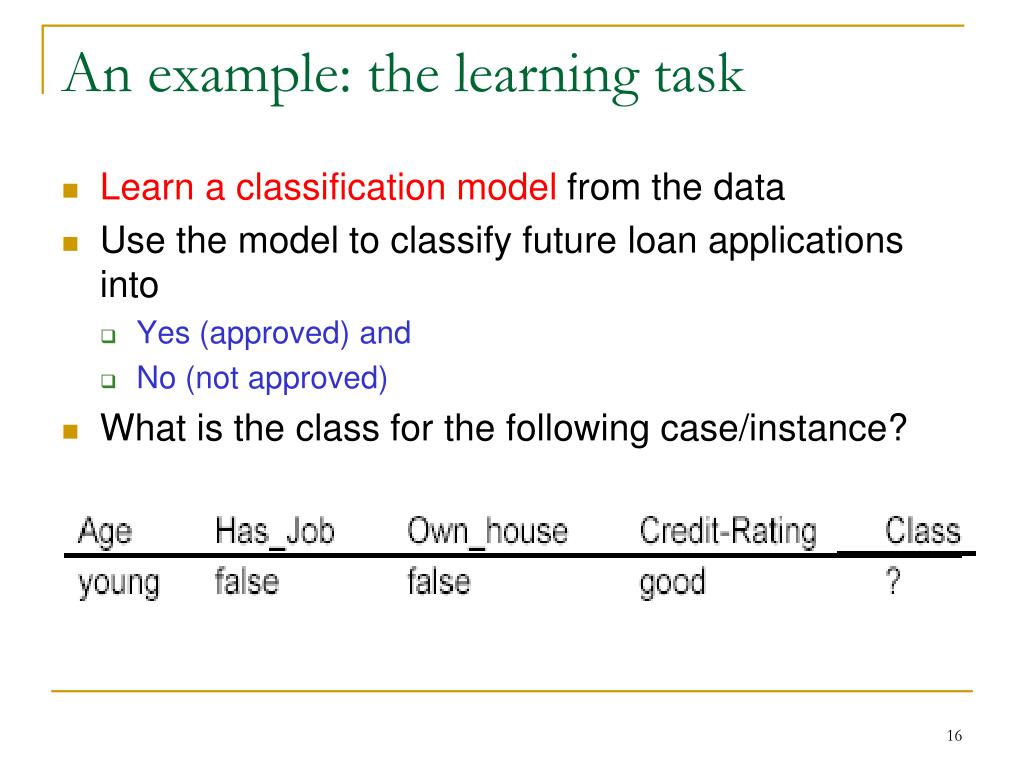 An example: the learning task

Learn a classification model from the data
Use the model to classify future loan applications into
Yes (approved) and
No (not approved)
What is the class for the following case/instance?

| Age | Has_Job | Own_house | Credit-Rating | Class |
|---|---|---|---|---|
| young | false | false | good | ? |

16